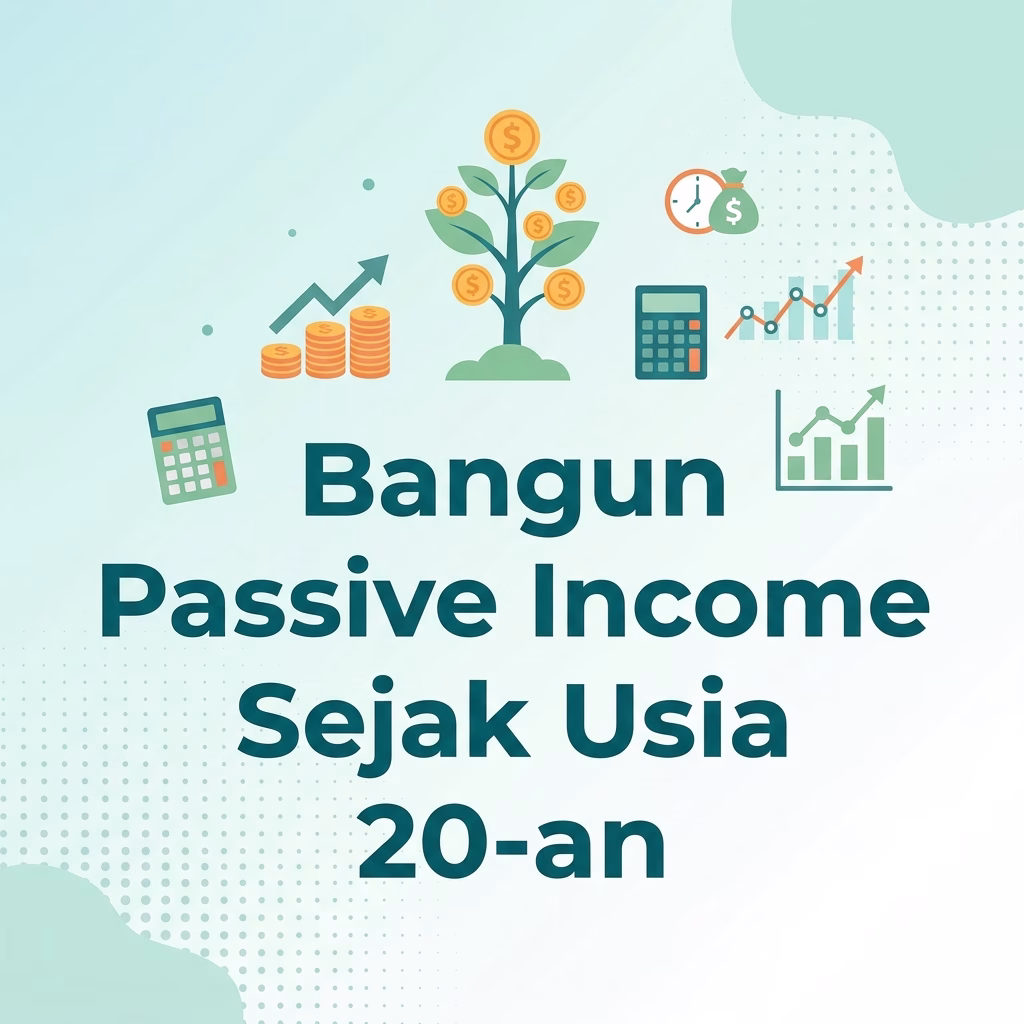 Bangun Passive Income Sejak Usia 20-an